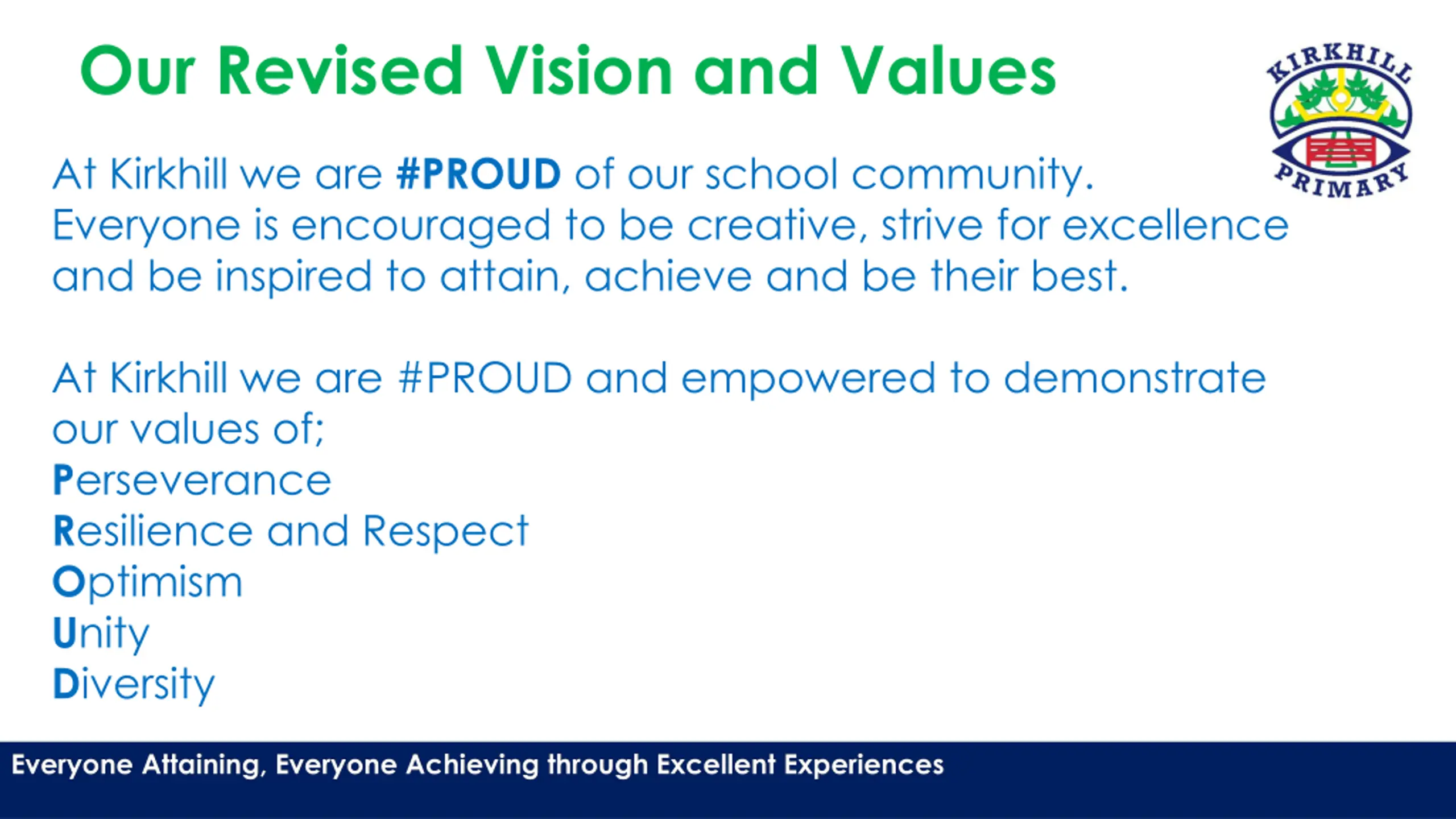 Our Revised Vision and Values

KIRKHILL PRIMARY

At Kirkhill we are #PROUD of our school community. Everyone is encouraged to be creative, strive for excellence and be inspired to attain, achieve and be their best.

At Kirkhill we are #PROUD and empowered to demonstrate our values of;
Perseverance
Resilience and Respect
Optimism
Unity
Diversity

Everyone Attaining, Everyone Achieving through Excellent Experiences